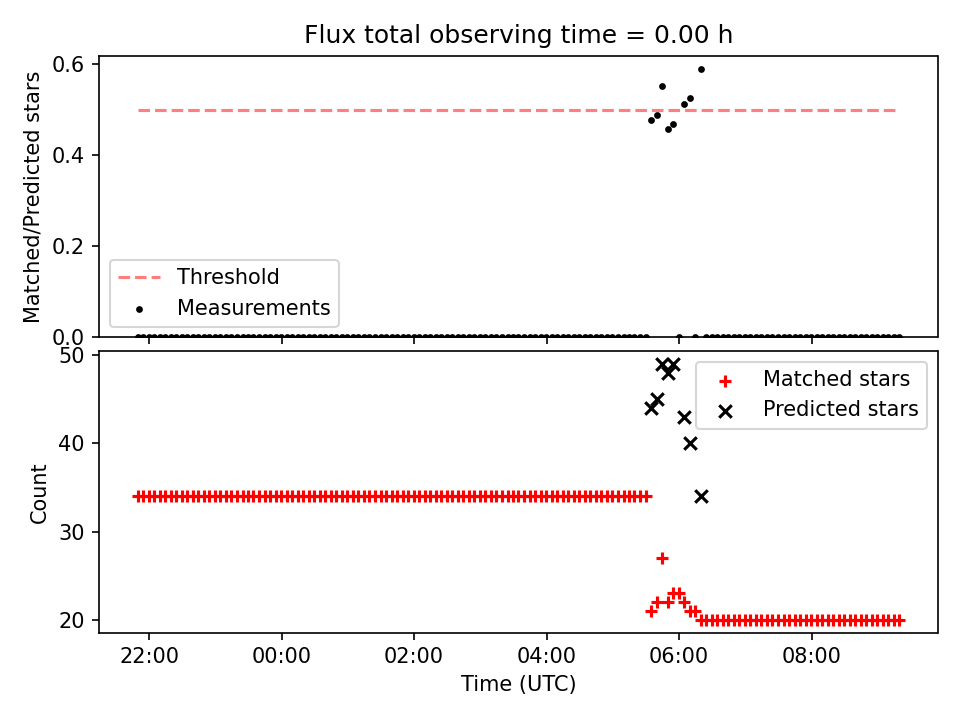 Flux total observing time = 0.00 h

Matched/Predicted stars

0.6
0.4
0.2
0.0

Threshold
Measurements

Count

50
40
30
20

Matched stars
Predicted stars

22:00
00:00
02:00
04:00
06:00
08:00

Time (UTC)